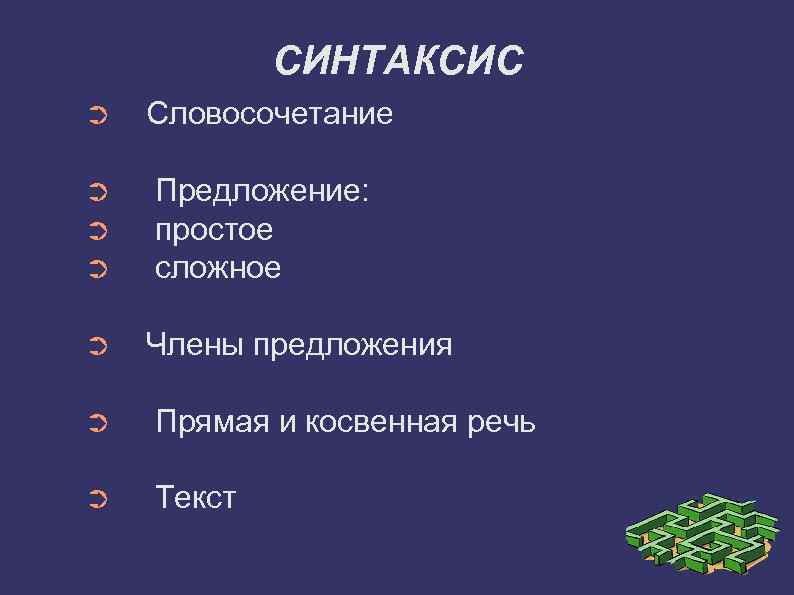 СИНТАКСИС

➲ Словосочетание

➲ Предложение:
➲ простое
➲ сложное

➲ Члены предложения

➲ Прямая и косвенная речь

➲ Текст